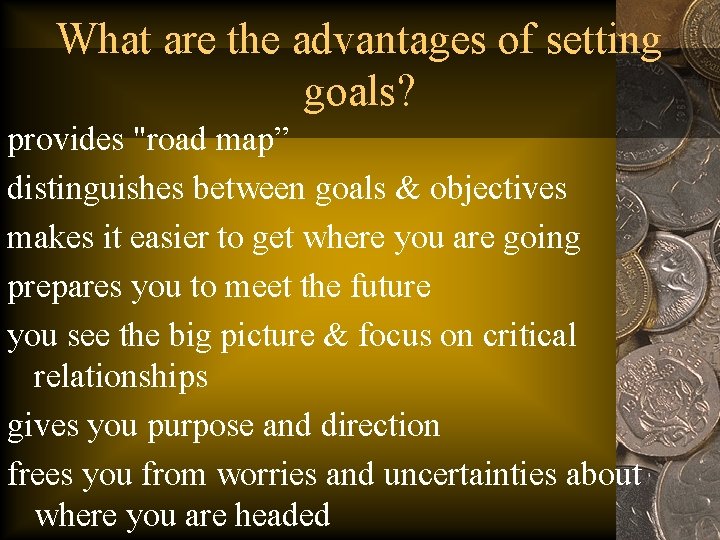 What are the advantages of setting goals?

provides "road map”

distinguishes between goals & objectives

makes it easier to get where you are going

prepares you to meet the future

you see the big picture & focus on critical relationships

gives you purpose and direction

frees you from worries and uncertainties about where you are headed